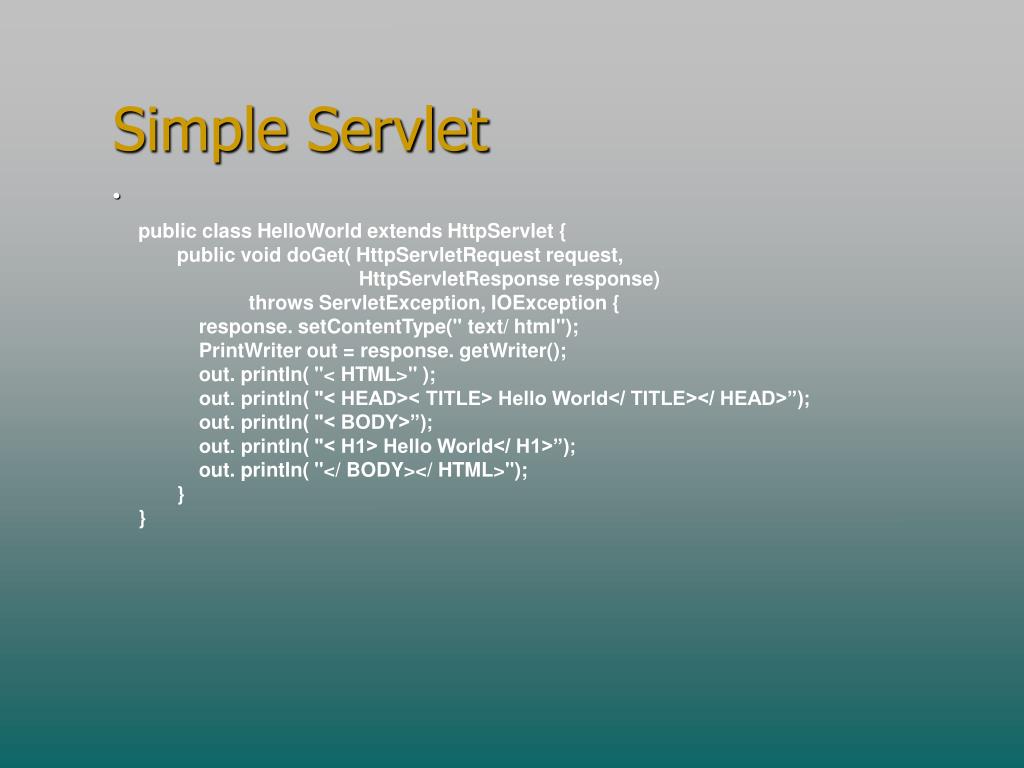 Simple Servlet

•

public class HelloWorld extends HttpServlet {
public void doGet( HttpServletRequest request,
HttpServletResponse response)
throws ServletException, IOException {
response. setContentType(" text/ html");
PrintWriter out = response. getWriter();
out. println( "< HTML>" );
out. println( "< HEAD>< TITLE> Hello World</ TITLE></ HEAD>”);
out. println( "< BODY>”);
out. println( "< H1> Hello World</ H1>”);
out. println( "</ BODY></ HTML>");
}
}